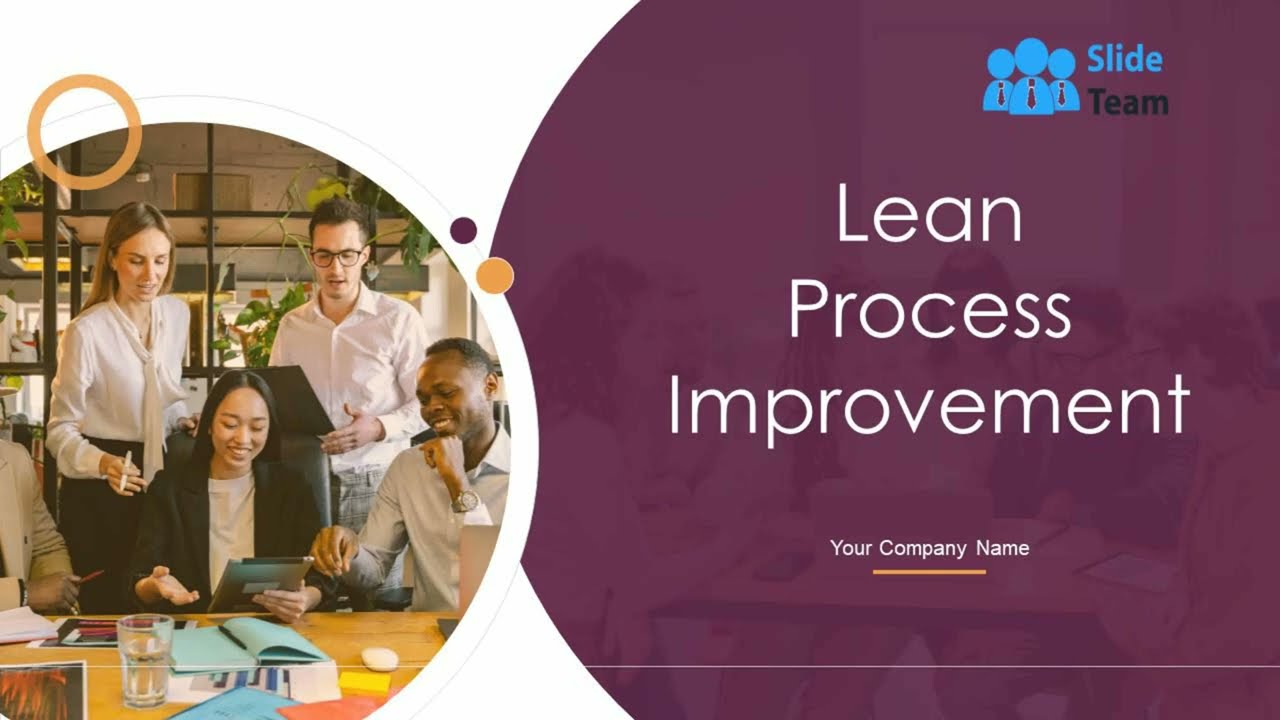 Slide Team

Lean Process Improvement

Your Company Name